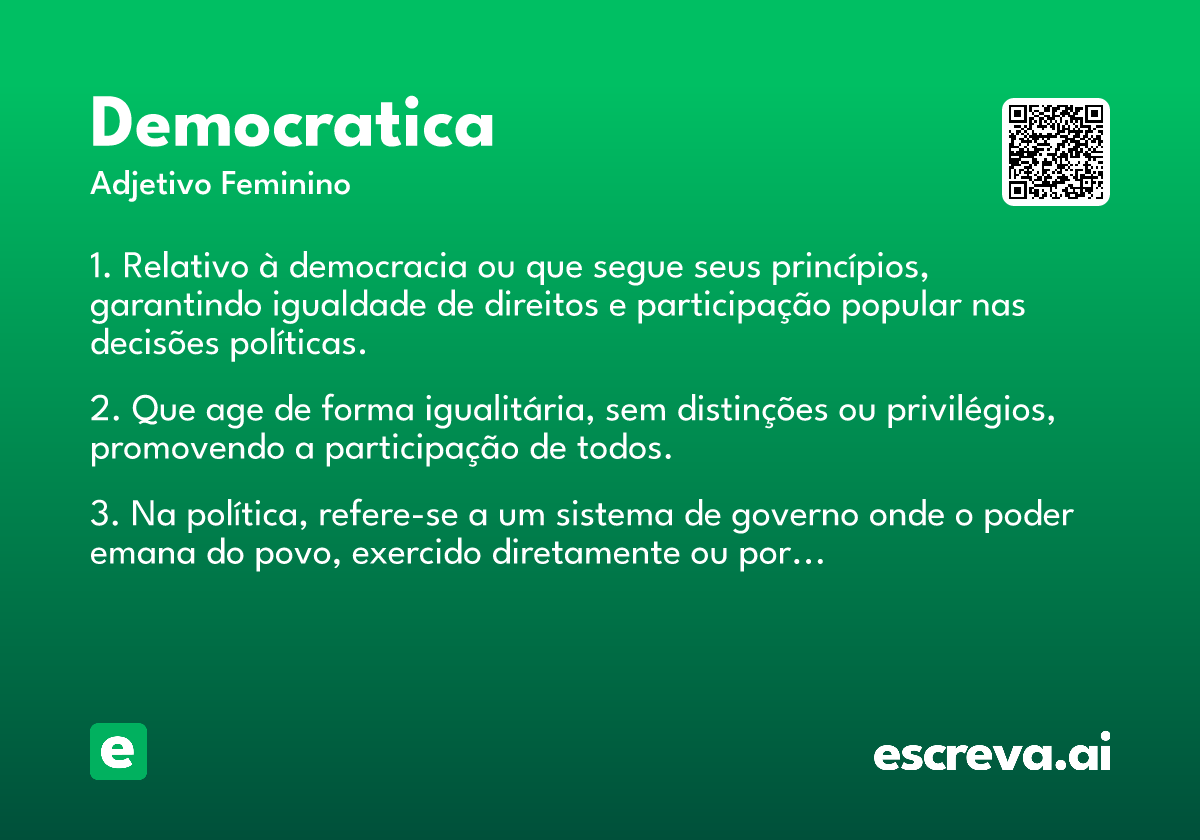 Democratica
Adjetivo Feminino

1. Relativo à democracia ou que segue seus princípios, garantindo igualdade de direitos e participação popular nas decisões políticas.

2. Que age de forma igualitária, sem distinções ou privilégios, promovendo a participação de todos.

3. Na política, refere-se a um sistema de governo onde o poder emana do povo, exercido diretamente ou por...

e

escreva.ai